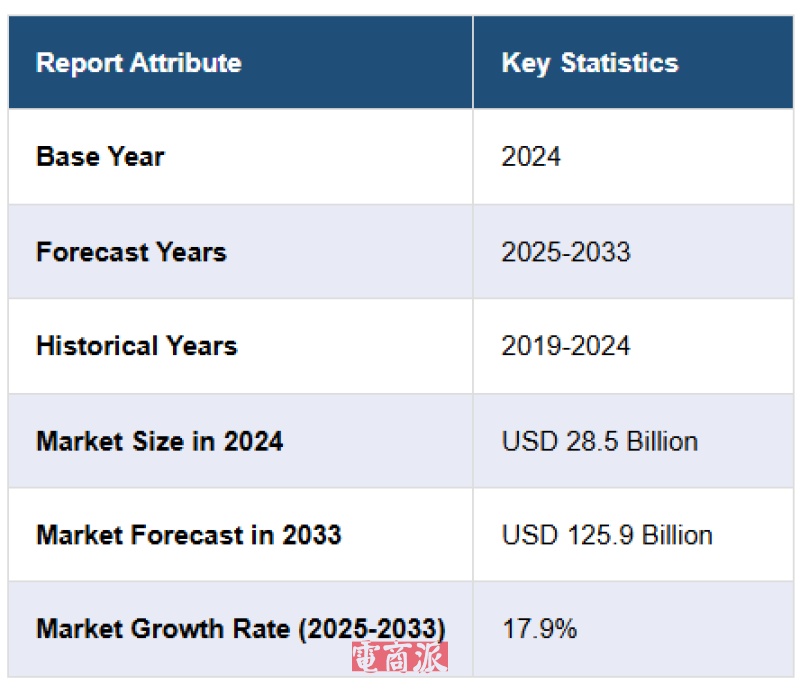 | Report Attribute | Key Statistics |
|---|---|
| Base Year | 2024 |
| Forecast Years | 2025-2033 |
| Historical Years | 2019-2024 |
| Market Size in 2024 | USD 28.5 Billion |
| Market Forecast in 2033 | USD 125.9 Billion |
| Market Growth Rate (2025-2033) | 17.9% |

電商派